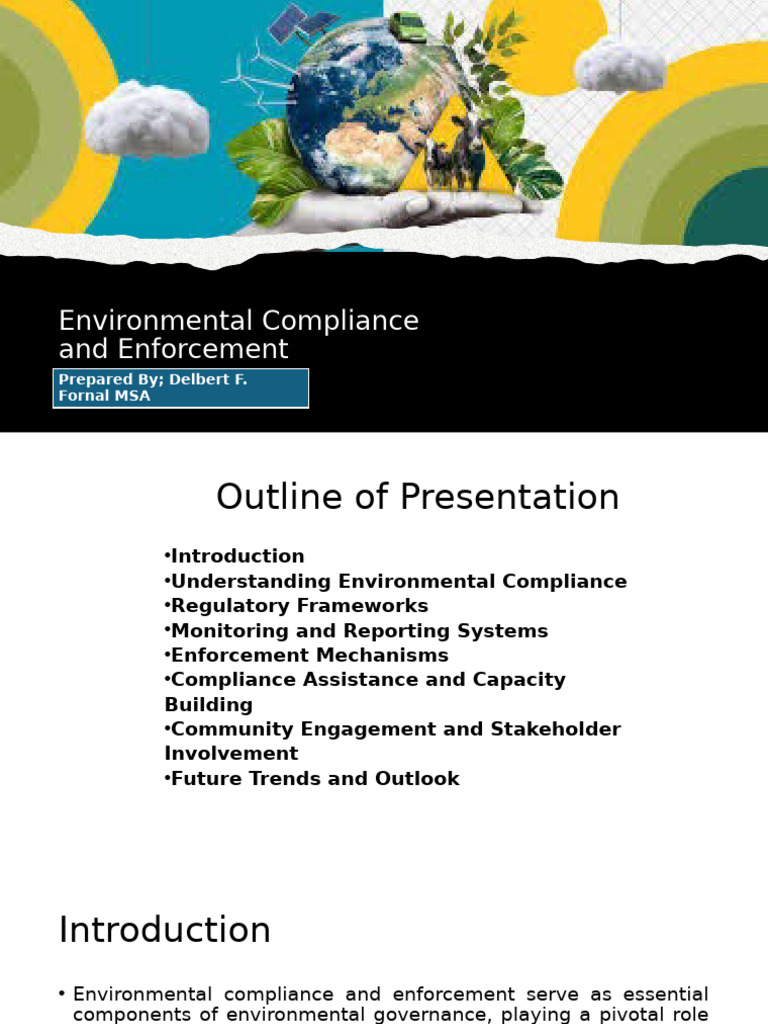 Environmental Compliance and Enforcement

Prepared By; Delbert F. Fornal MSA

Outline of Presentation

•Introduction
•Understanding Environmental Compliance
•Regulatory Frameworks
•Monitoring and Reporting Systems
•Enforcement Mechanisms
•Compliance Assistance and Capacity Building
•Community Engagement and Stakeholder Involvement
•Future Trends and Outlook

Introduction

• Environmental compliance and enforcement serve as essential components of environmental governance, playing a pivotal role